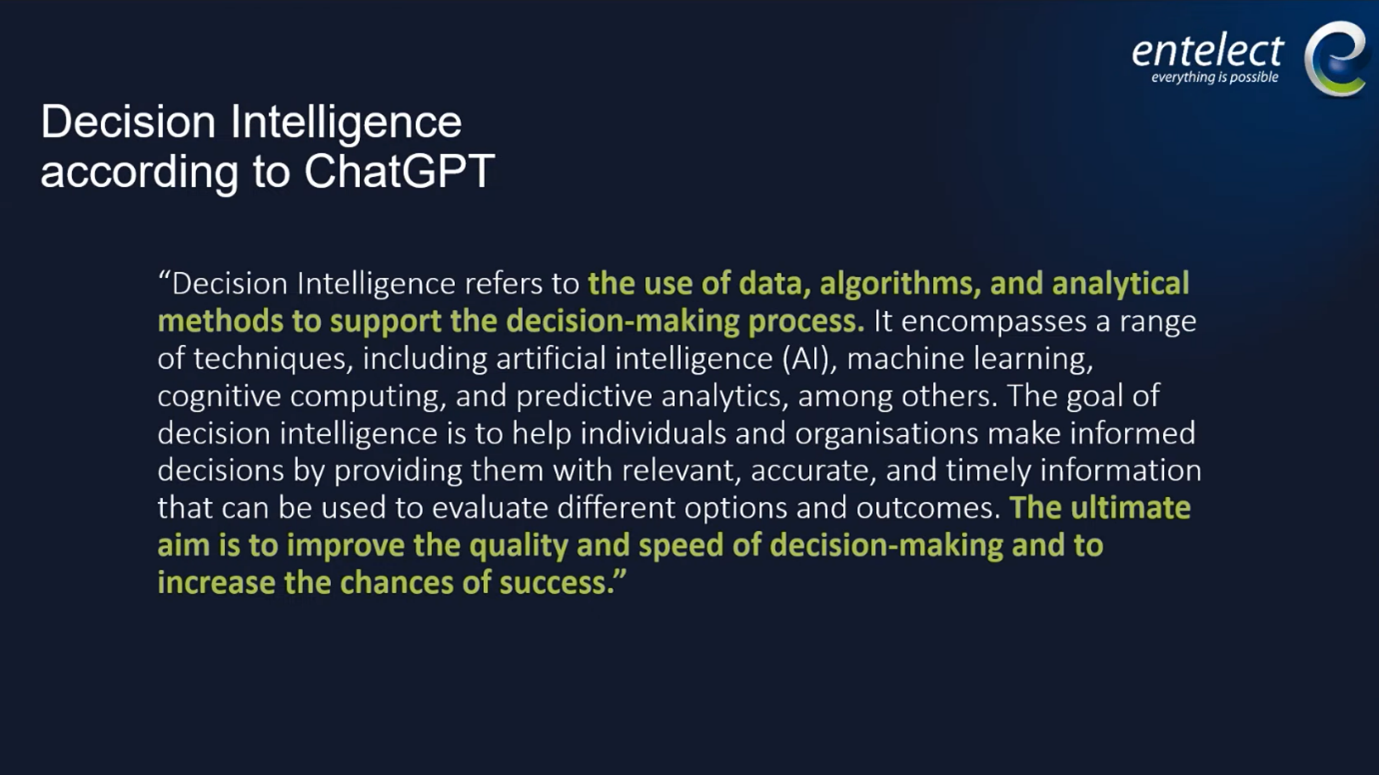 entelect
everything is possible

Decision Intelligence according to ChatGPT

“Decision Intelligence refers to the use of data, algorithms, and analytical methods to support the decision-making process. It encompasses a range of techniques, including artificial intelligence (AI), machine learning, cognitive computing, and predictive analytics, among others. The goal of decision intelligence is to help individuals and organisations make informed decisions by providing them with relevant, accurate, and timely information that can be used to evaluate different options and outcomes. The ultimate aim is to improve the quality and speed of decision-making and to increase the chances of success.”